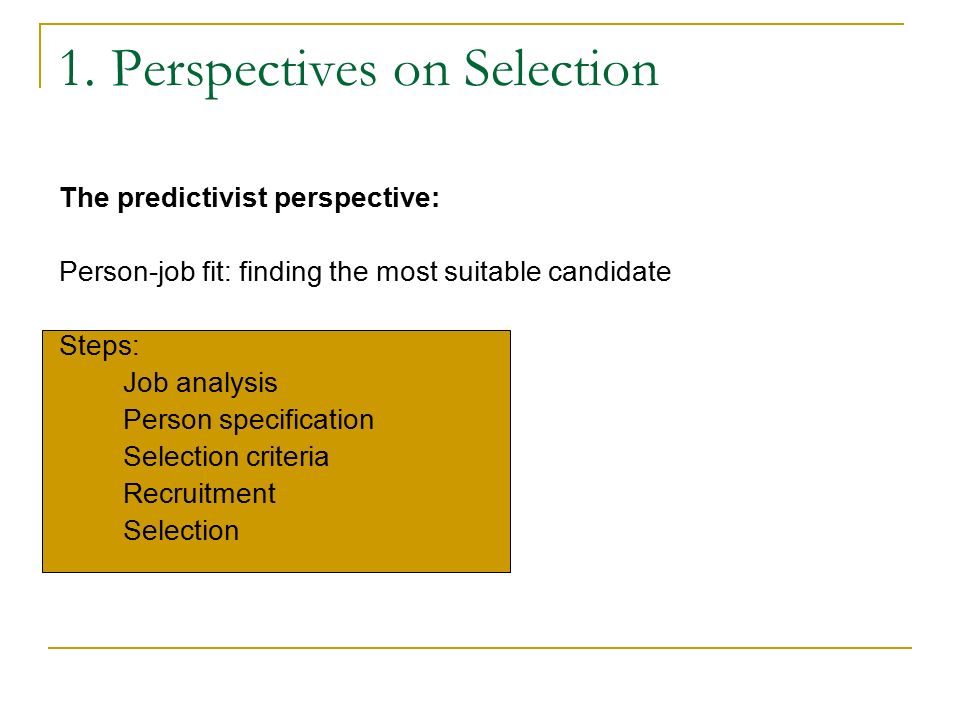 1. Perspectives on Selection

**The predictivist perspective:**

Person-job fit: finding the most suitable candidate

Steps:
Job analysis
Person specification
Selection criteria
Recruitment
Selection